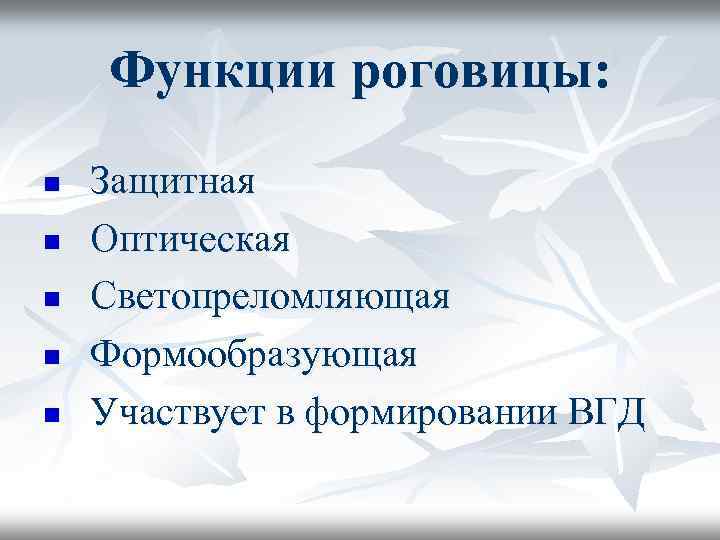 Функции роговицы:

- Защитная
- Оптическая
- Светопреломляющая
- Формообразующая
- Участвует в формировании ВГД